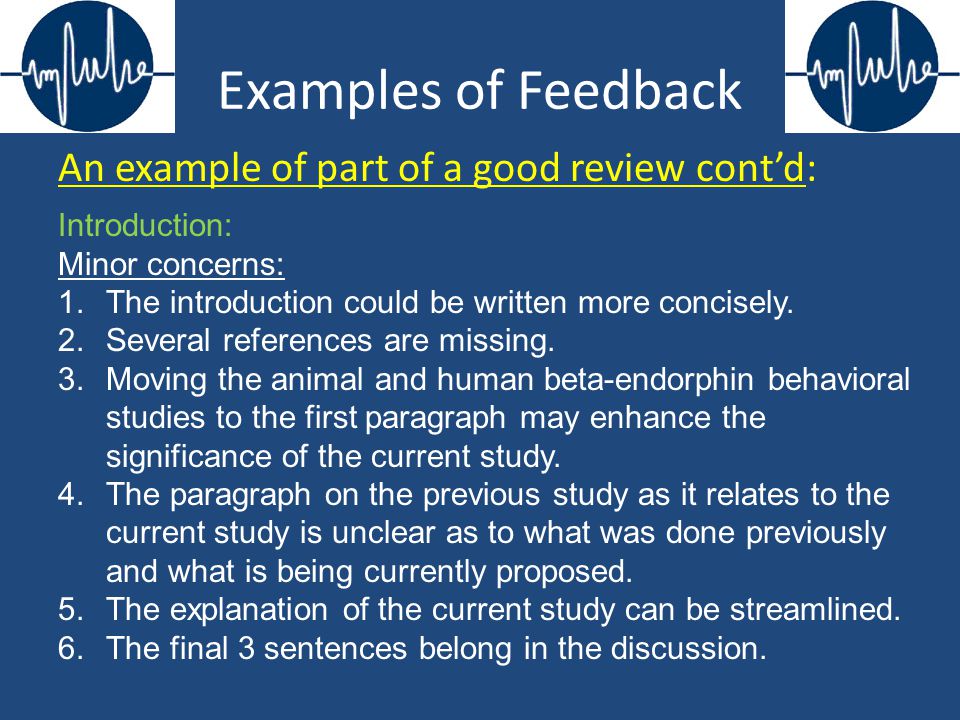 Examples of Feedback

An example of part of a good review cont'd:

Introduction:

Minor concerns:

1. The introduction could be written more concisely.
2. Several references are missing.
3. Moving the animal and human beta-endorphin behavioral studies to the first paragraph may enhance the significance of the current study.
4. The paragraph on the previous study as it relates to the current study is unclear as to what was done previously and what is being currently proposed.
5. The explanation of the current study can be streamlined.
6. The final 3 sentences belong in the discussion.